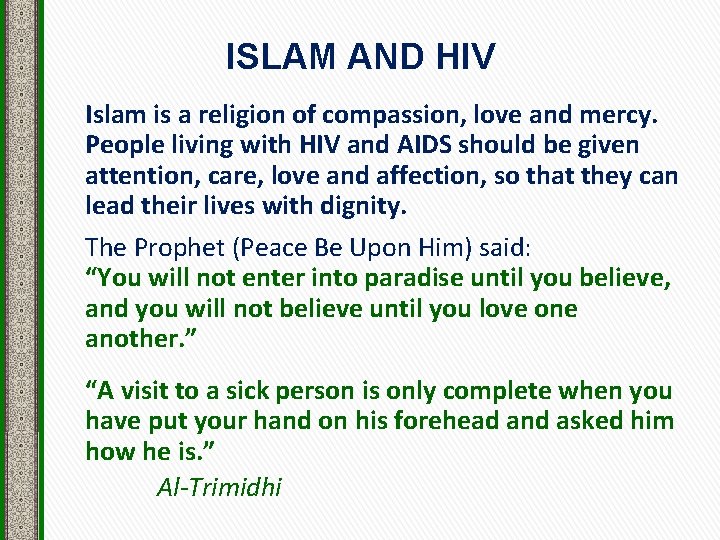 ISLAM AND HIV

Islam is a religion of compassion, love and mercy. People living with HIV and AIDS should be given attention, care, love and affection, so that they can lead their lives with dignity.

The Prophet (Peace Be Upon Him) said:
“You will not enter into paradise until you believe, and you will not believe until you love one another.”

“A visit to a sick person is only complete when you have put your hand on his forehead and asked him how he is.”
Al-Trimidhi